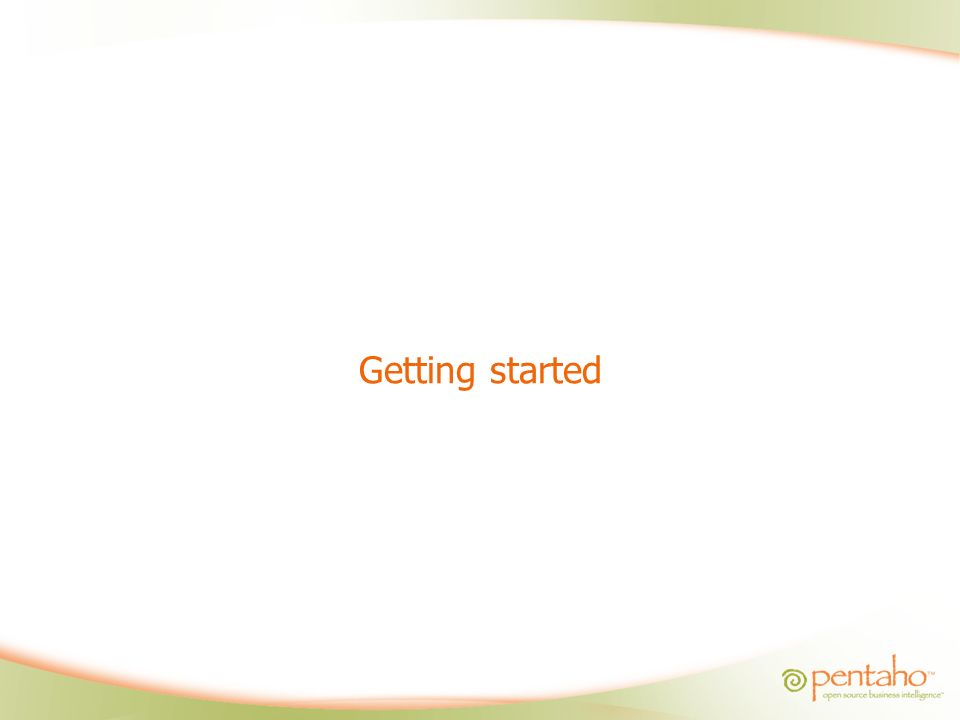 Getting started

pentaho™
open source business intelligence™